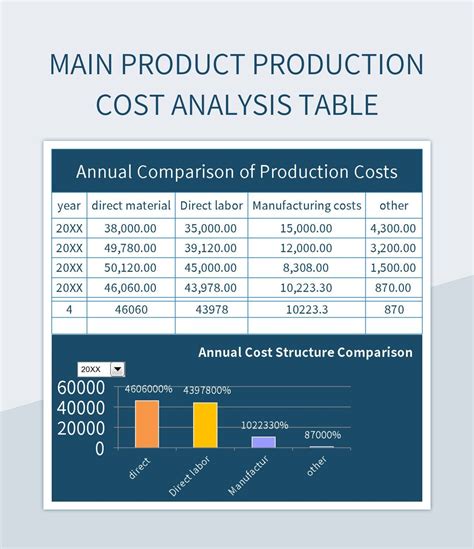 MAIN PRODUCT PRODUCTION COST ANALYSIS TABLE

Annual Comparison of Production Costs

| year | direct material | Direct labor | Manufacturing costs | other |
|---|---|---|---|---|
| 20XX | 38,000.00 | 35,000.00 | 15,000.00 | 4,300.00 |
| 20XX | 49,780.00 | 39,120.00 | 12,000.00 | 3,200.00 |
| 20XX | 50,120.00 | 45,000.00 | 8,308.00 | 1,500.00 |
| 20XX | 46,060.00 | 43,978.00 | 10,223.30 | 870.00 |
| 4 | 46060 | 43978 | 10223.3 | 870 |
| | | | | |

Annual Cost Structure Comparison

20XX

60000
40000
20000
0

4606000%
4397800%
1022330%
87000%

direct
Direct labor
Manufactur
other